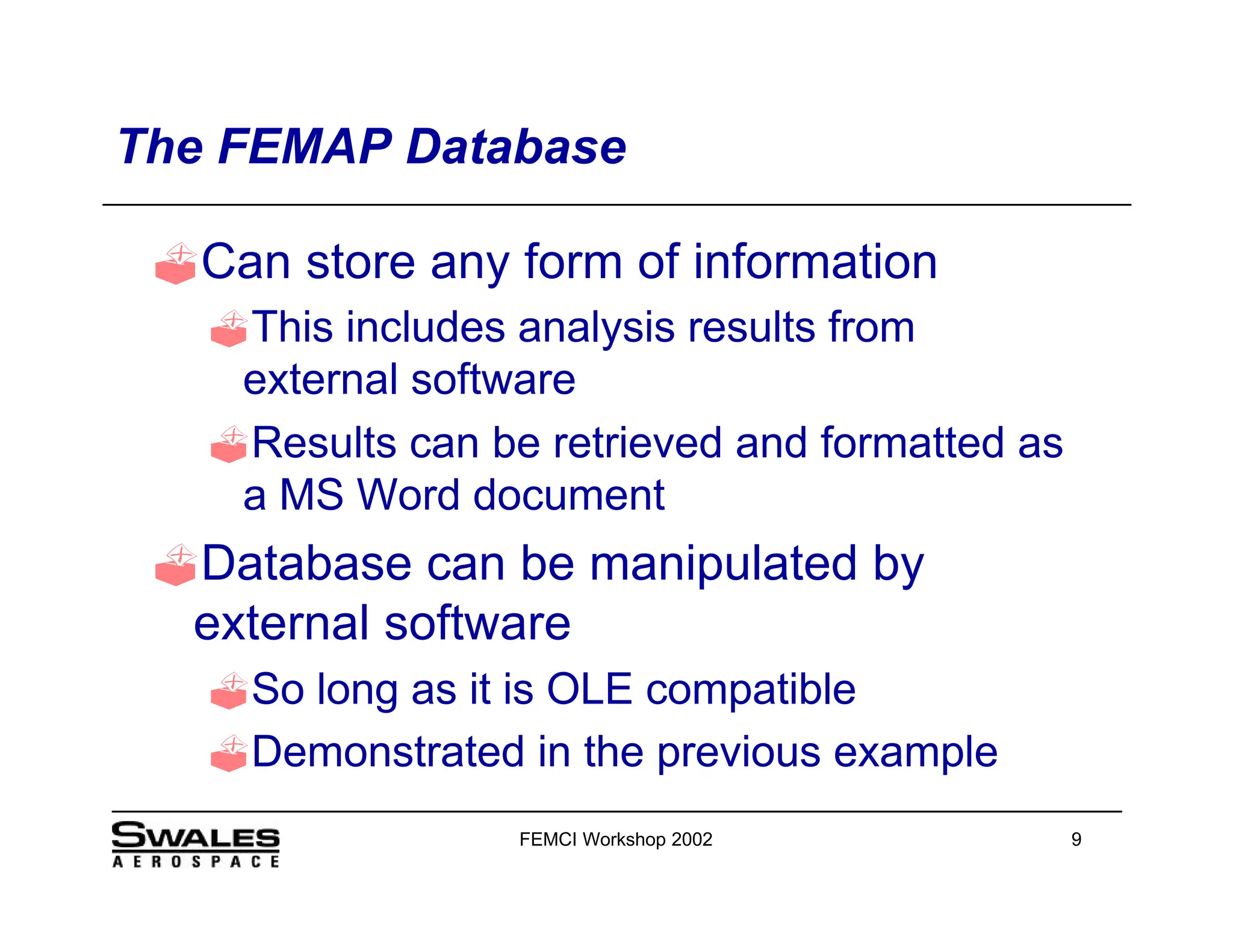 The FEMAP Database

Can store any form of information

This includes analysis results from external software

Results can be retrieved and formatted as a MS Word document

Database can be manipulated by external software

So long as it is OLE compatible

Demonstrated in the previous example

SWALES
AEROSPACE

FEMCI Workshop 2002

9